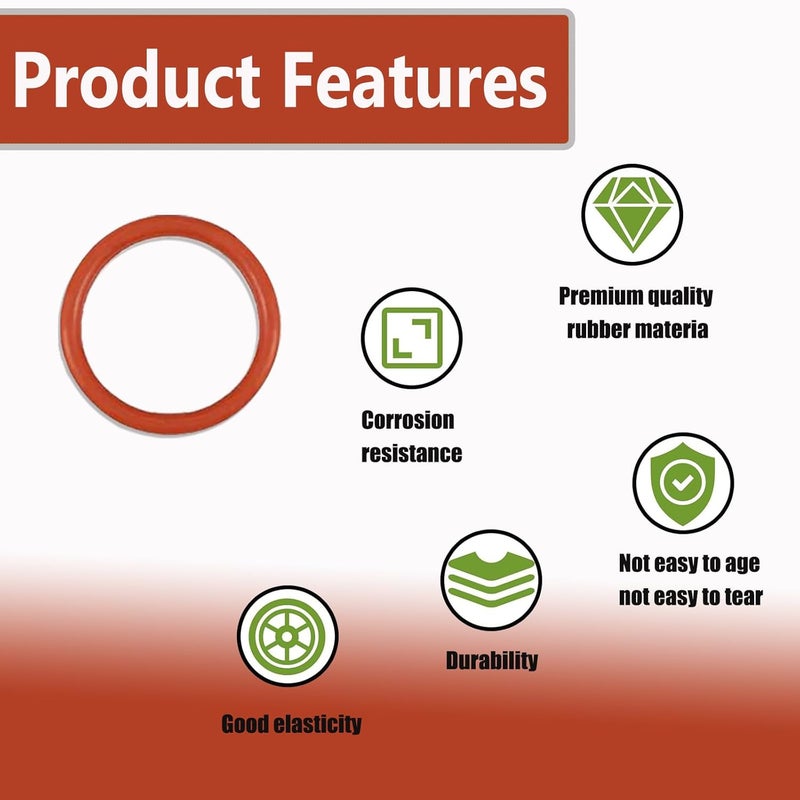 Product Features

Premium quality rubber materia

Corrosion resistance

Not easy to age not easy to tear

Durability

Good elasticity